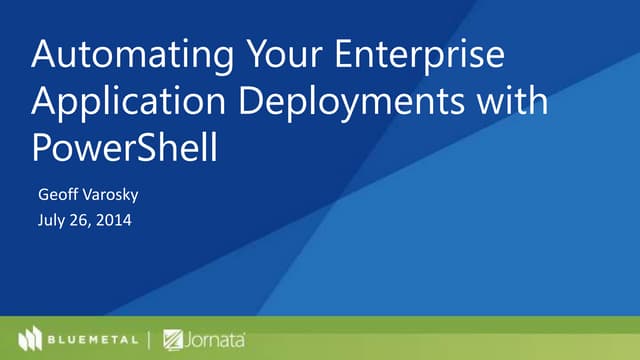 Automating Your Enterprise Application Deployments with PowerShell

Geoff Varosky
July 26, 2014

BLUEMETAL | Jornata